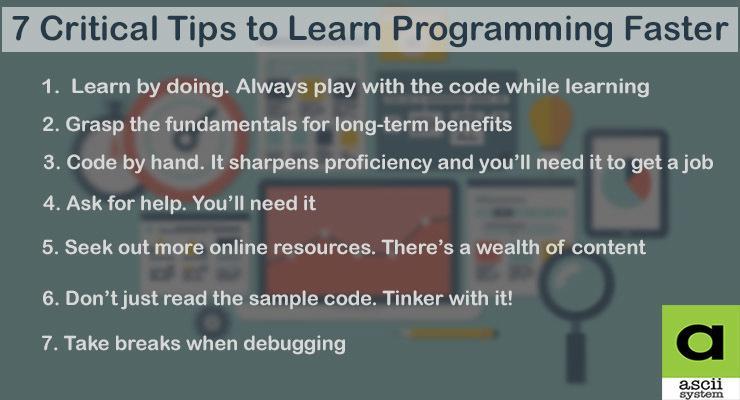 7 Critical Tips to Learn Programming Faster

1. Learn by doing. Always play with the code while learning

2. Grasp the fundamentals for long-term benefits

3. Code by hand. It sharpens proficiency and you'll need it to get a job

4. Ask for help. You'll need it

5. Seek out more online resources. There's a wealth of content

6. Don't just read the sample code. Tinker with it!

7. Take breaks when debugging

a
ascii
system